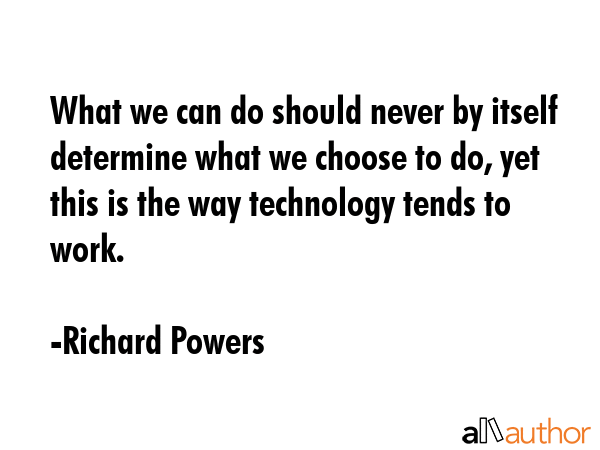 What we can do should never by itself determine what we choose to do, yet this is the way technology tends to work.

-Richard Powers

allauthor